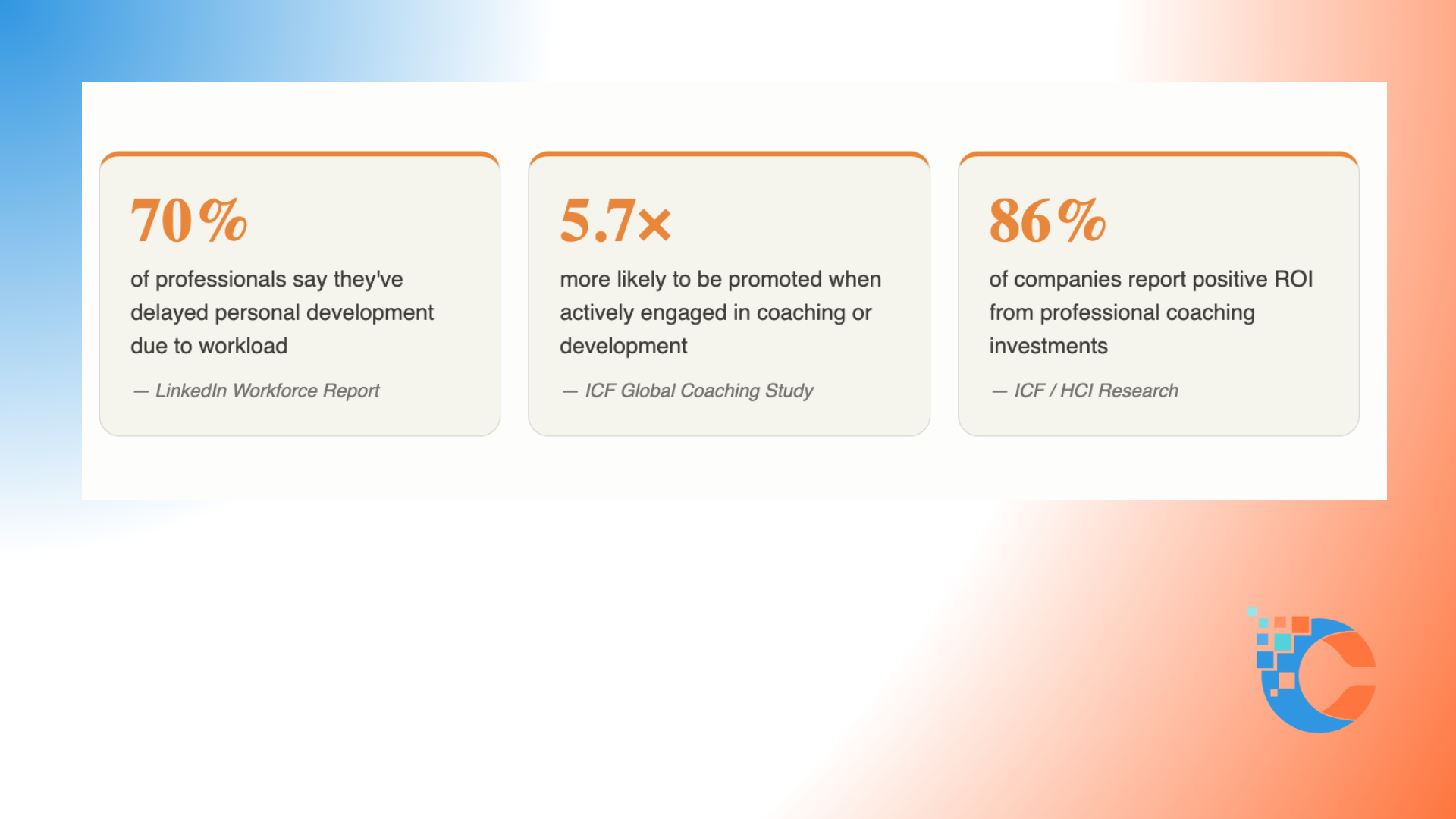 70%

of professionals say they've delayed personal development due to workload

— LinkedIn Workforce Report

5.7×

more likely to be promoted when actively engaged in coaching or development

— ICF Global Coaching Study

86%

of companies report positive ROI from professional coaching investments

— ICF / HCI Research